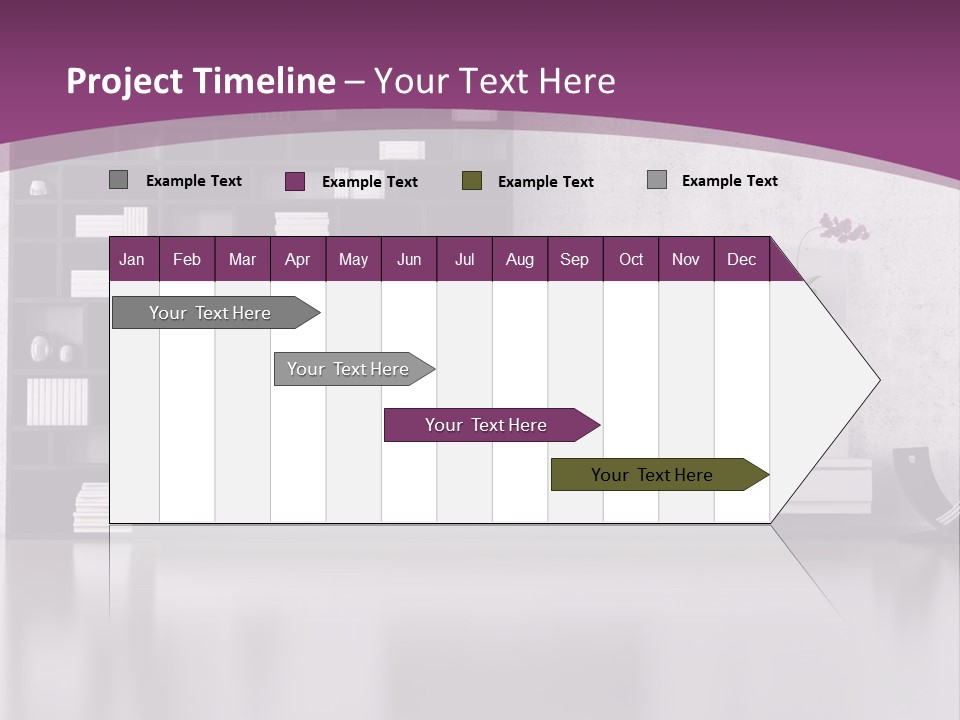 Project Timeline – Your Text Here

Example Text

Example Text

Example Text

Example Text

| Jan | Feb | Mar | Apr | May | Jun | Jul | Aug | Sep | Oct | Nov | Dec |
|---|---|---|---|---|---|---|---|---|---|---|---|

Your Text Here

Your Text Here

Your Text Here

Your Text Here